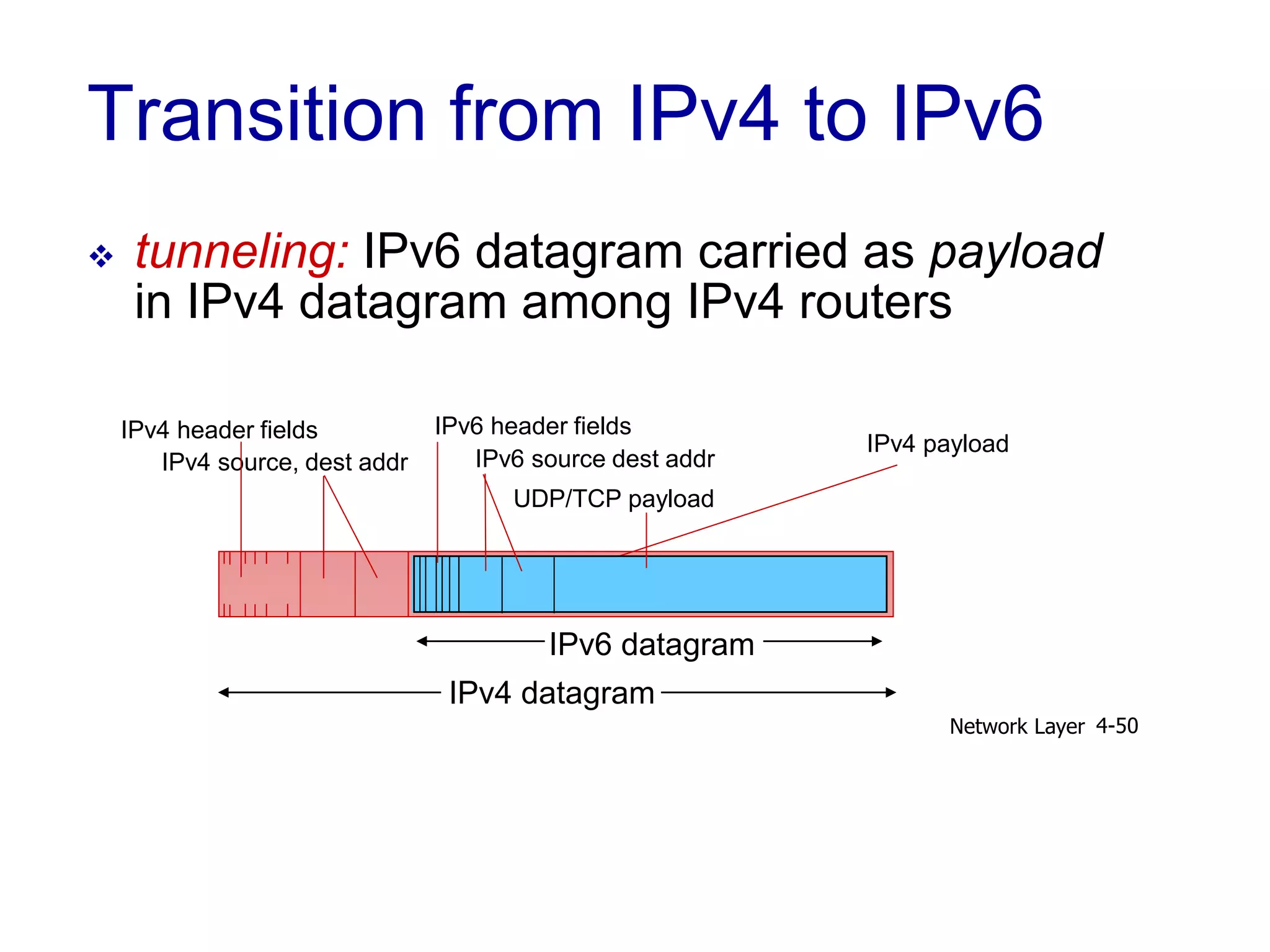 Transition from IPv4 to IPv6

❖ tunneling: IPv6 datagram carried as payload in IPv4 datagram among IPv4 routers

IPv4 header fields
IPv4 source, dest addr
IPv6 header fields
IPv6 source dest addr
UDP/TCP payload
IPv4 payload

IPv6 datagram
IPv4 datagram

Network Layer 4-50